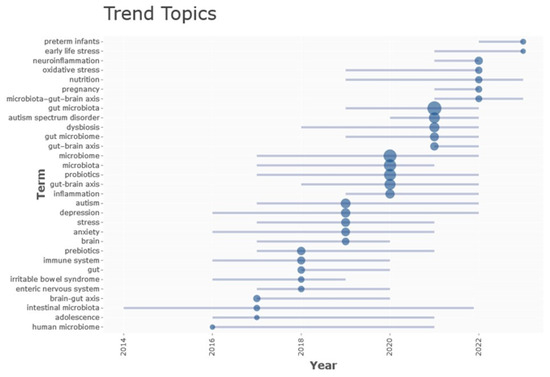 Trend Topics

Term

preterm infants
early life stress
neuroinflammation
oxidative stress
nutrition
pregnancy
microbiota–gut–brain axis
gut microbiota
autism spectrum disorder
dysbiosis
gut microbiome
gut–brain axis
microbiome
microbiota
probiotics
gut-brain axis
inflammation
autism
depression
stress
anxiety
brain
prebiotics
immune system
gut
irritable bowel syndrome
enteric nervous system
brain-gut axis
intestinal microbiota
adolescence
human microbiome

2014
2016
2018
2020
2022

Year